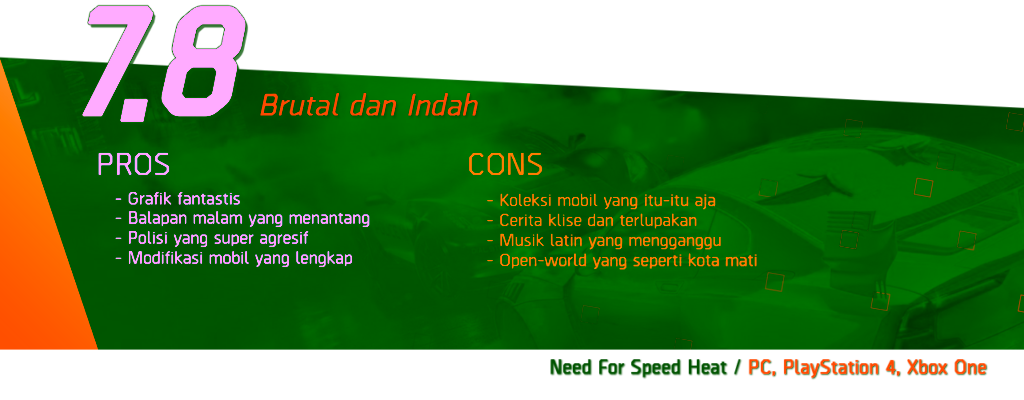 7.8

Brutal dan Indah

PROS

- Grafik fantastis
- Balapan malam yang menantang
- Polisi yang super agresif
- Modifikasi mobil yang lengkap

CONS

- Koleksi mobil yang itu-itu aja
- Cerita klise dan terlupakan
- Musik latin yang mengganggu
- Open-world yang seperti kota mati

Need For Speed Heat / PC, PlayStation 4, Xbox One